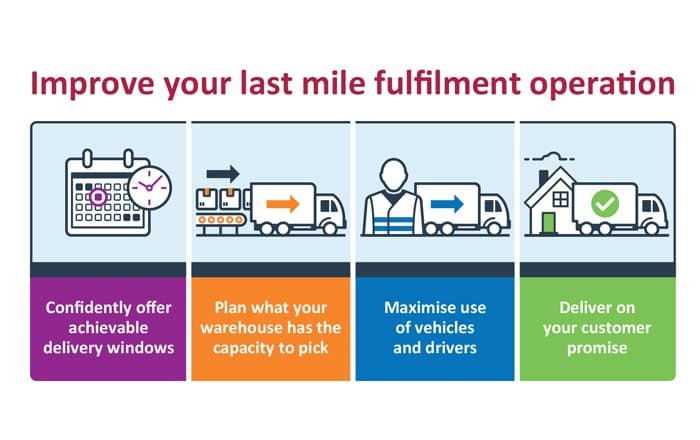 Improve your last mile fulfilment operation

Confidently offer achievable delivery windows

Plan what your warehouse has the capacity to pick

Maximise use of vehicles and drivers

Deliver on your customer promise